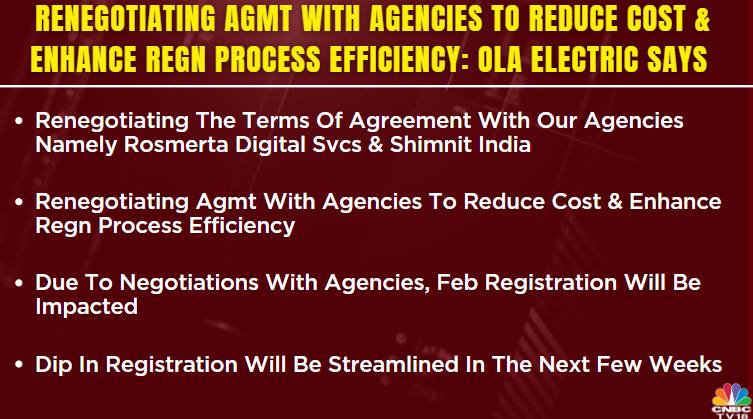 RENEGOTIATING AGMT WITH AGENCIES TO REDUCE COST & ENHANCE REGN PROCESS EFFICIENCY: OLA ELECTRIC SAYS

• Renegotiating The Terms Of Agreement With Our Agencies Namely Rosmerta Digital Svcs & Shimnit India

• Renegotiating Agmt With Agencies To Reduce Cost & Enhance Regn Process Efficiency

• Due To Negotiations With Agencies, Feb Registration Will Be Impacted

• Dip In Registration Will Be Streamlined In The Next Few Weeks

CNBC TV18